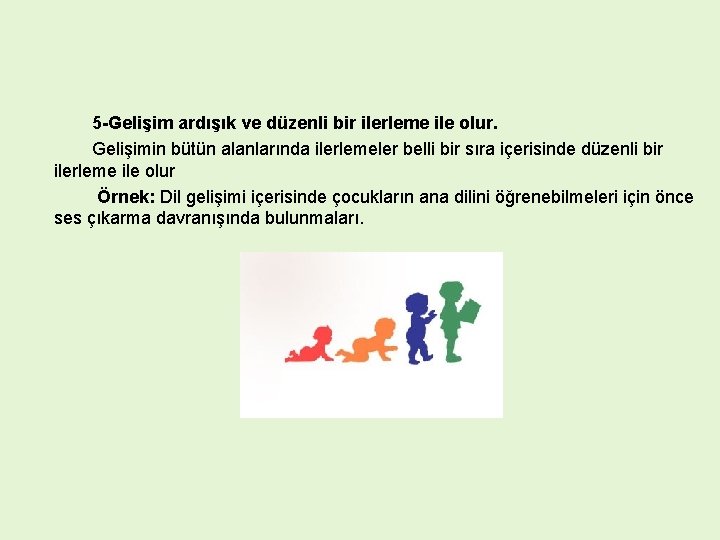 5-Gelişim ardışık ve düzenli bir ilerleme ile olur.

Gelişimin bütün alanlarında ilerlemeler belli bir sıra içerisinde düzenli bir ilerleme ile olur

Örnek: Dil gelişimi içerisinde çocukların ana dilini öğrenebilmeleri için önce ses çıkarma davranışında bulunmaları.